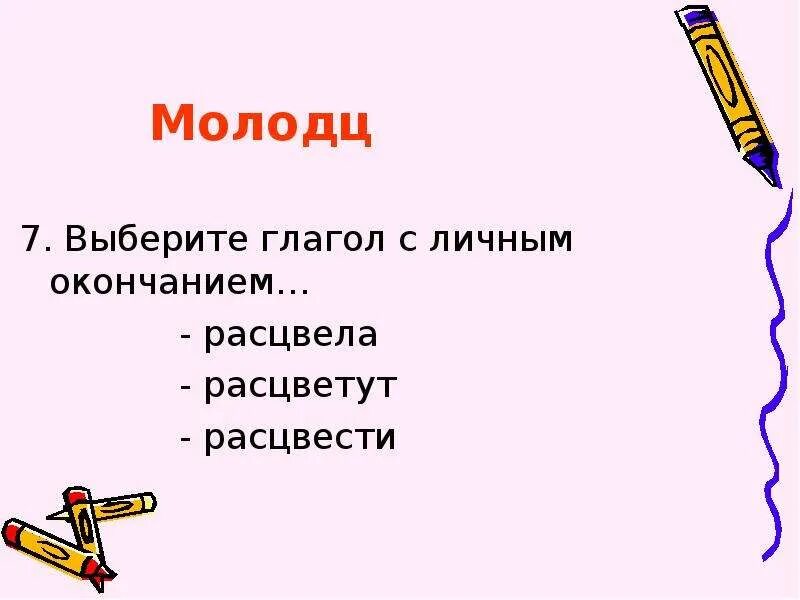 Молодц

7. Выберите глагол с личным окончанием…

- расцвела

- расцветут

- расцвести